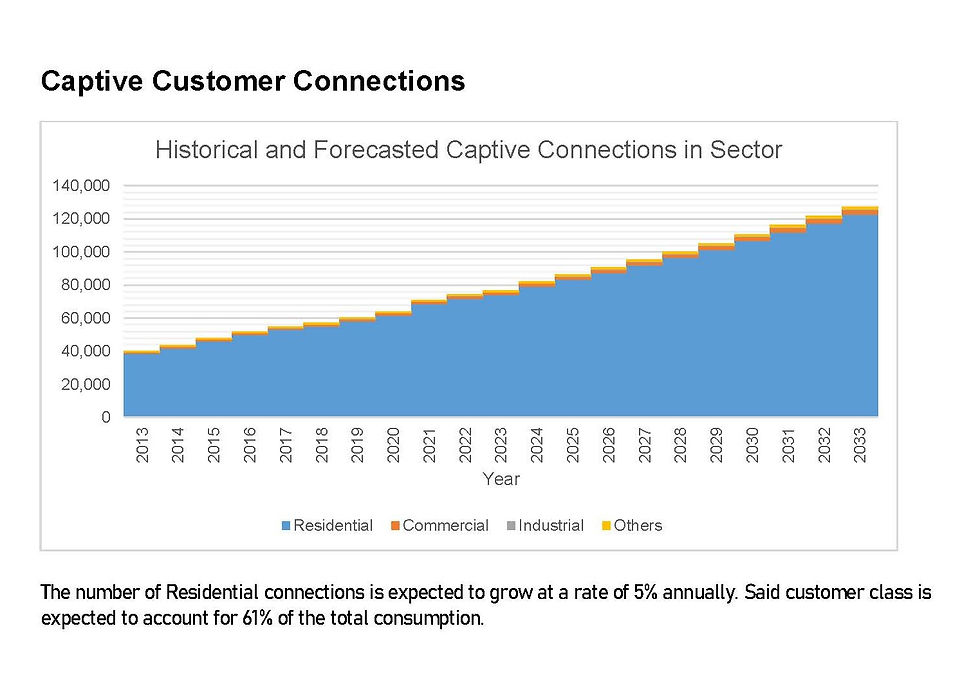 Captive Customer Connections

Historical and Forecasted Captive Connections in Sector

140,000
120,000
100,000
80,000
60,000
40,000
20,000
0

2013 2014 2015 2016 2017 2018 2019 2020 2021 2022 2023 2024 2025 2026 2027 2028 2029 2030 2031 2032 2033

Year

Residential Commercial Industrial Others

The number of Residential connections is expected to grow at a rate of 5% annually. Said customer class is expected to account for 61% of the total consumption.